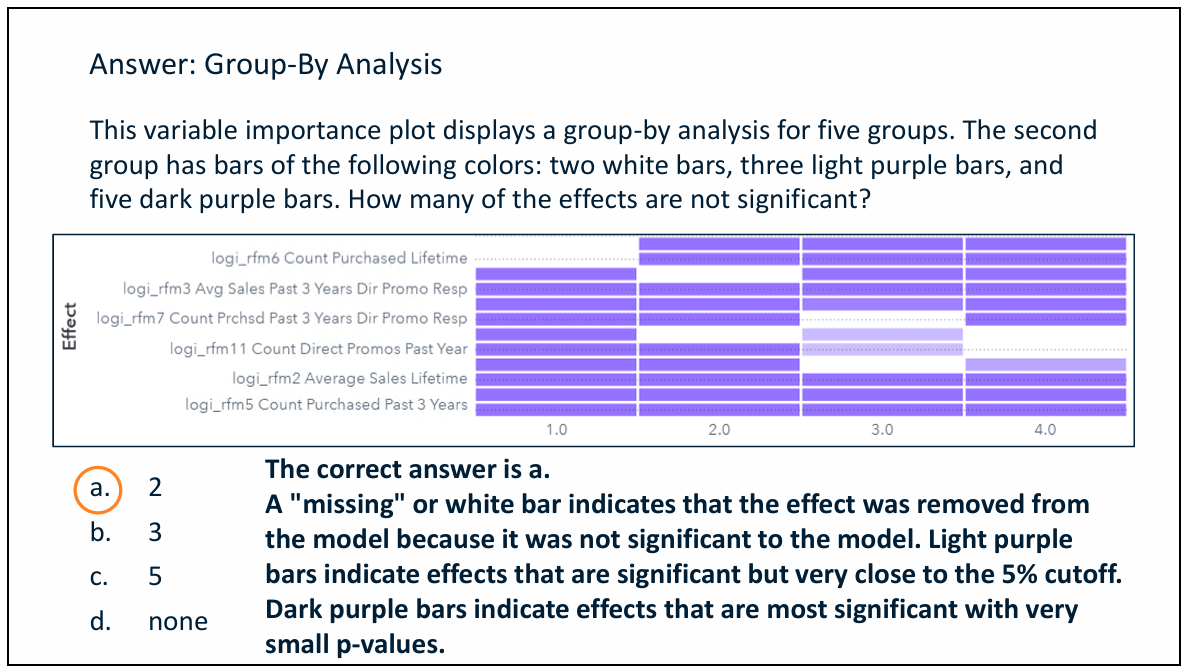 Answer: Group-By Analysis

This variable importance plot displays a group-by analysis for five groups. The second group has bars of the following colors: two white bars, three light purple bars, and five dark purple bars. How many of the effects are not significant?

Effect

logi_rfm6 Count Purchased Lifetime
logi_rfm3 Avg Sales Past 3 Years Dir Promo Resp
logi_rfm7 Count Prchsd Past 3 Years Dir Promo Resp
logi_rfm11 Count Direct Promos Past Year
logi_rfm2 Average Sales Lifetime
logi_rfm5 Count Purchased Past 3 Years

1.0 2.0 3.0 4.0

a. 2
b. 3
c. 5
d. none

The correct answer is a.
A "missing" or white bar indicates that the effect was removed from the model because it was not significant to the model. Light purple bars indicate effects that are significant but very close to the 5% cutoff. Dark purple bars indicate effects that are most significant with very small p-values.